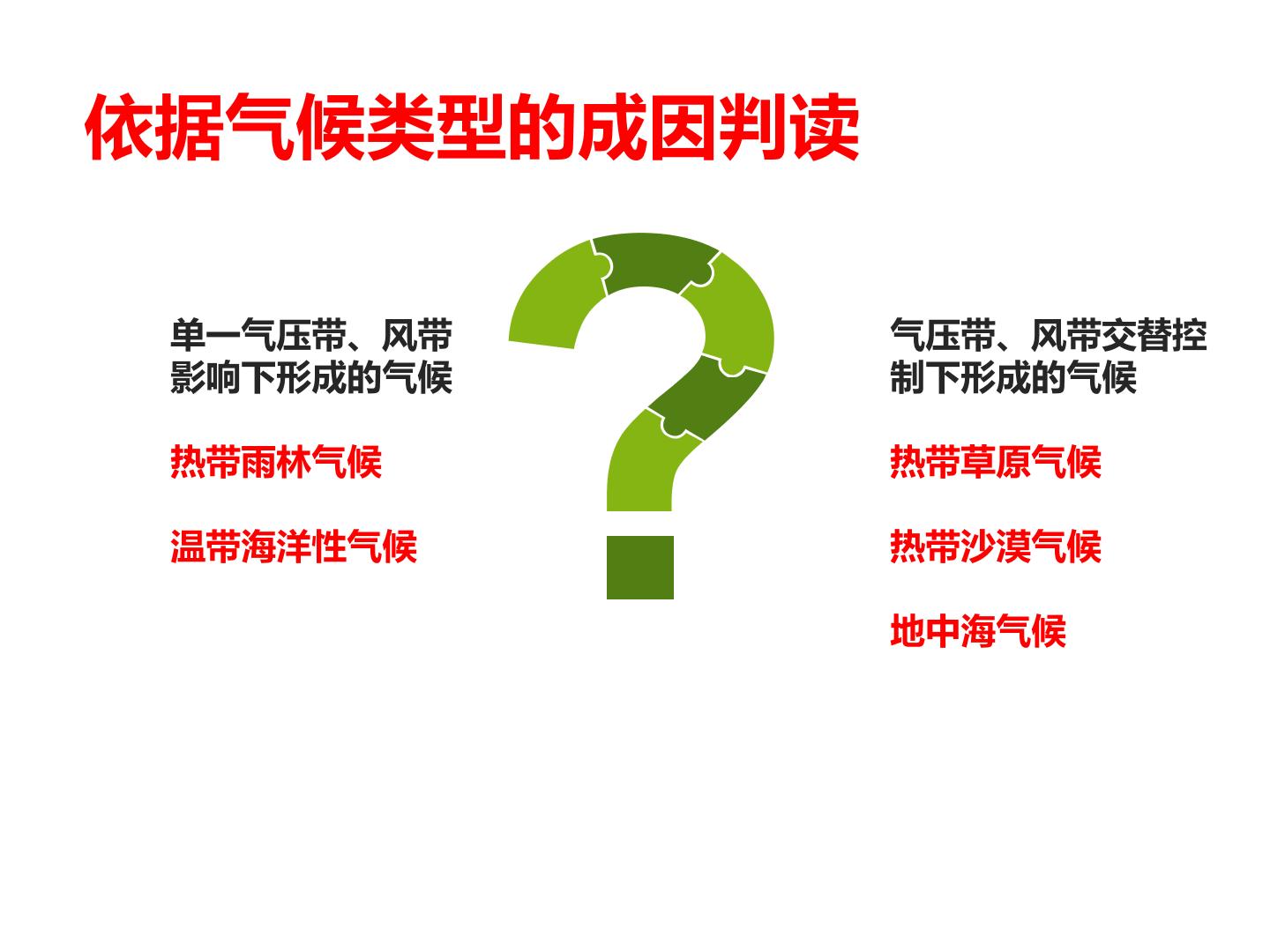 依据气候类型的成因判读

单一气压带、风带影响下形成的气候

热带雨林气候

温带海洋性气候

气压带、风带交替控制下形成的气候

热带草原气候

热带沙漠气候

地中海气候